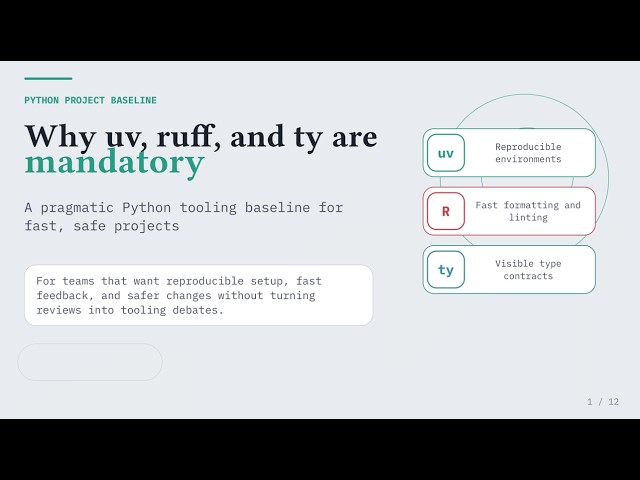 PYTHON PROJECT BASELINE

Why uv, ruff, and ty are mandatory

A pragmatic Python tooling baseline for fast, safe projects

For teams that want reproducible setup, fast feedback, and safer changes without turning reviews into tooling debates.

uv
Reproducible environments

R
Fast formatting and linting

ty
Visible type contracts

1 / 12